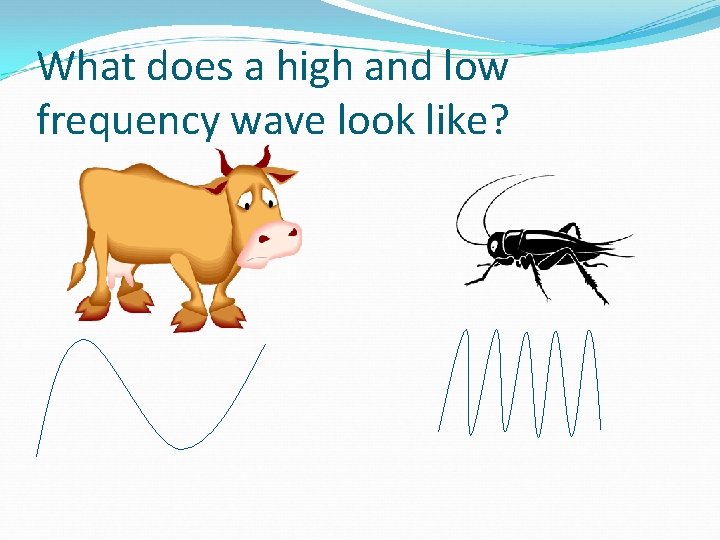 What does a high and low frequency wave look like?